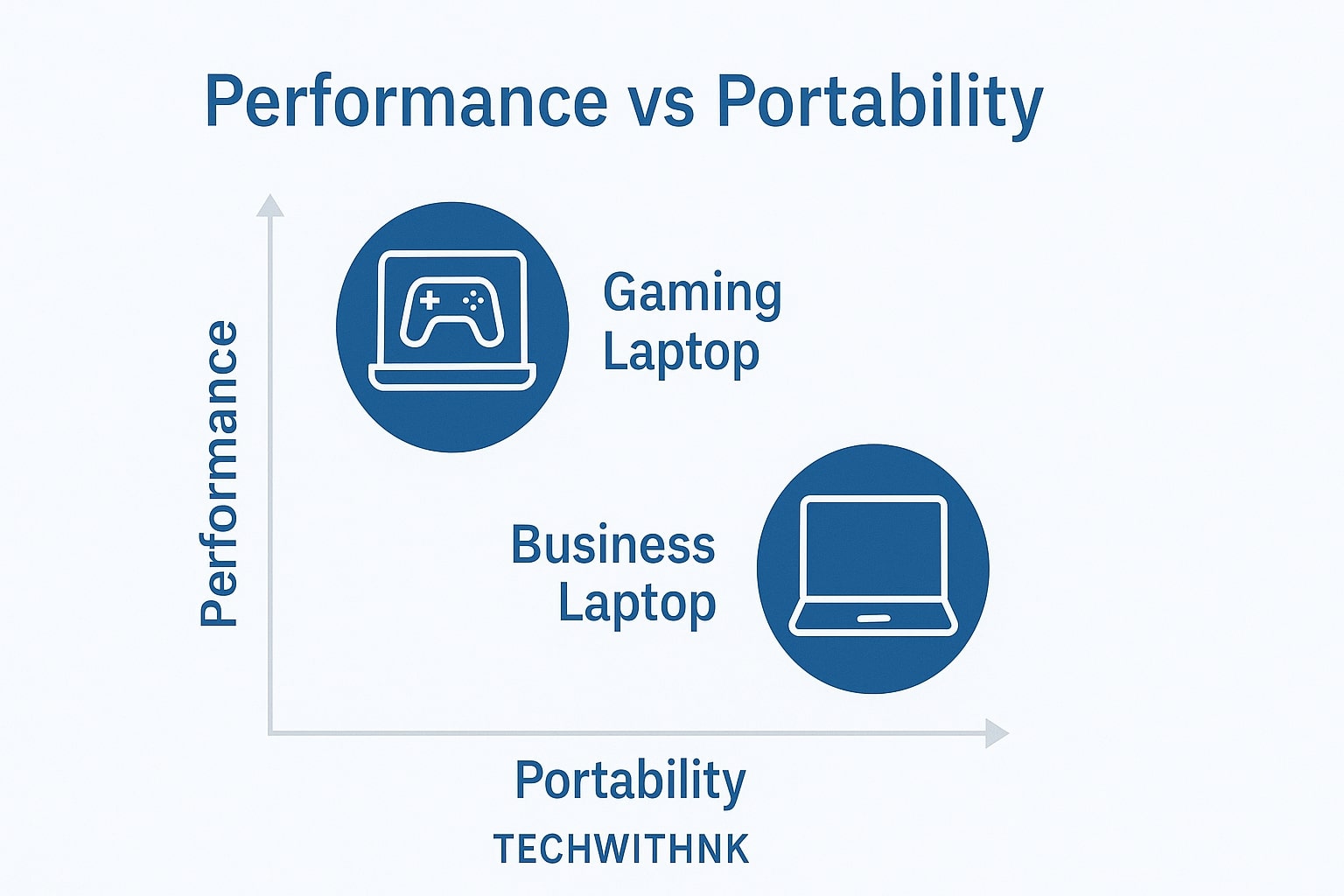 Performance vs Portability

Performance

Gaming Laptop

Business Laptop

Portability

TECHWITHNK